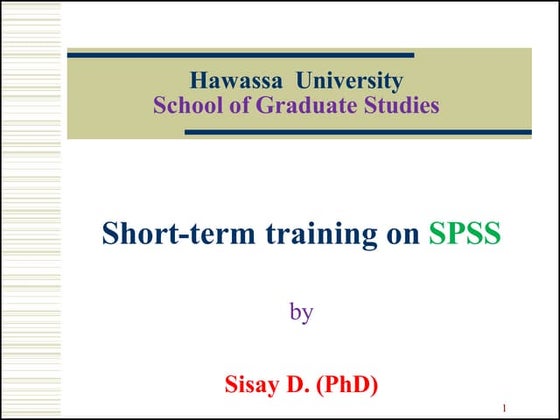 Hawassa University
School of Graduate Studies

Short-term training on SPSS

by

Sisay D. (PhD)

1